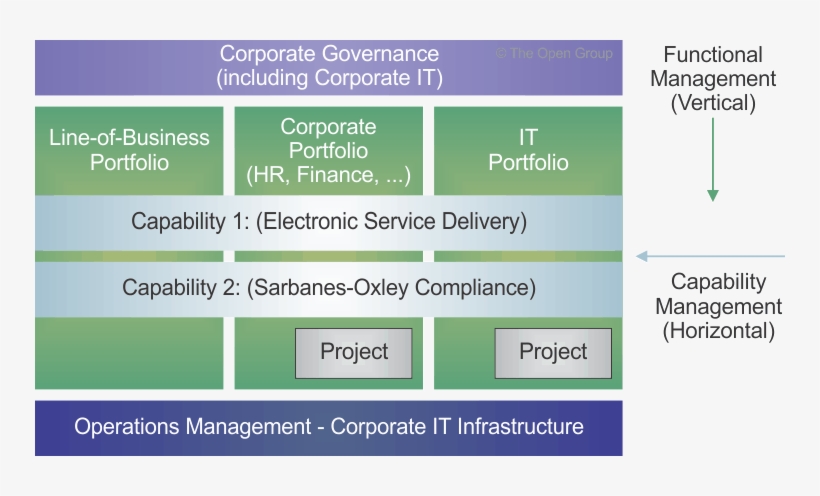 Corporate Governance
(including Corporate IT)

© The Open Group

Functional Management (Vertical)

Line-of-Business Portfolio

Corporate Portfolio (HR, Finance, ...)

IT Portfolio

Capability 1: (Electronic Service Delivery)

Capability 2: (Sarbanes-Oxley Compliance)

Capability Management (Horizontal)

Project

Project

Operations Management - Corporate IT Infrastructure